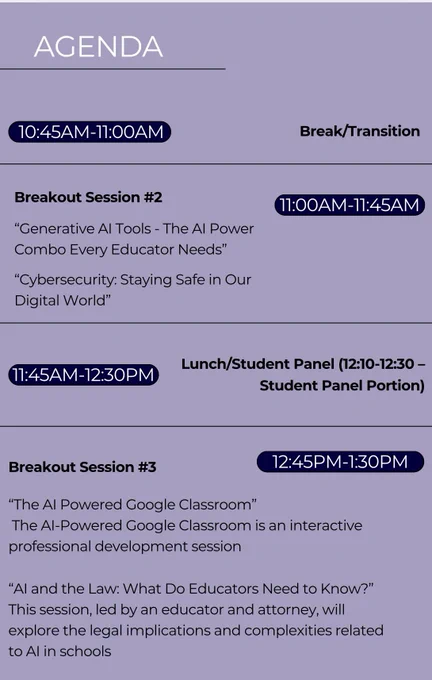 AGENDA

10:45AM-11:00AM

Break/Transition

Breakout Session #2

11:00AM-11:45AM

“Generative AI Tools - The AI Power Combo Every Educator Needs”

“Cybersecurity: Staying Safe in Our Digital World”

11:45AM-12:30PM

Lunch/Student Panel (12:10-12:30 – Student Panel Portion)

Breakout Session #3

12:45PM-1:30PM

“The AI Powered Google Classroom”
The AI-Powered Google Classroom is an interactive professional development session

“AI and the Law: What Do Educators Need to Know?”
This session, led by an educator and attorney, will explore the legal implications and complexities related to AI in schools